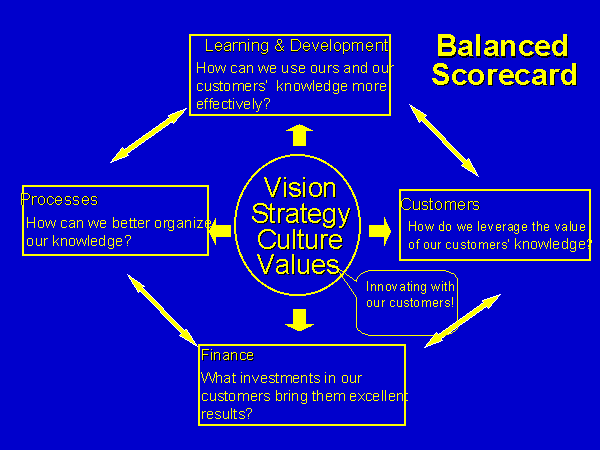 Balanced Scorecard

Learning & Development
How can we use ours and our customers' knowledge more effectively?

Processes
How can we better organize our knowledge?

Vision
Strategy
Culture
Values

Customers
How do we leverage the value of our customers' knowledge?

Innovating with our customers!

Finance
What investments in our customers bring them excellent results?